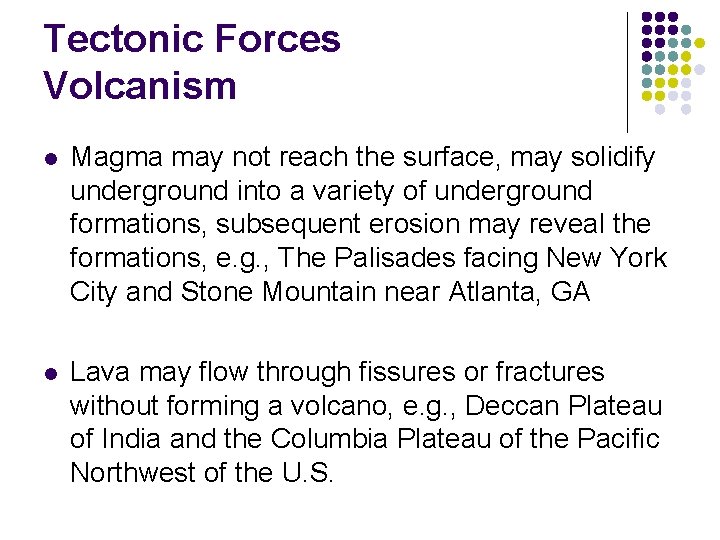 Tectonic Forces
Volcanism

- Magma may not reach the surface, may solidify underground into a variety of underground formations, subsequent erosion may reveal the formations, e.g., The Palisades facing New York City and Stone Mountain near Atlanta, GA

- Lava may flow through fissures or fractures without forming a volcano, e.g., Deccan Plateau of India and the Columbia Plateau of the Pacific Northwest of the U.S.